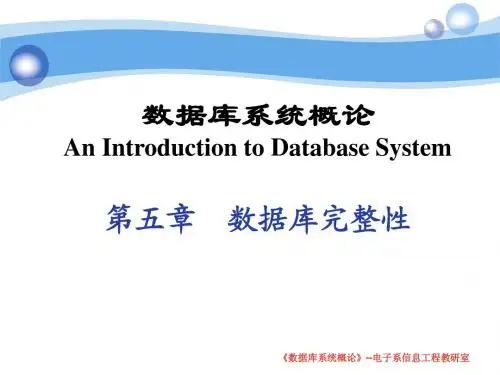 数据库系统概论
An Introduction to Database System

第五章　数据库完整性

《数据库系统概论》--电子系信息工程教研室